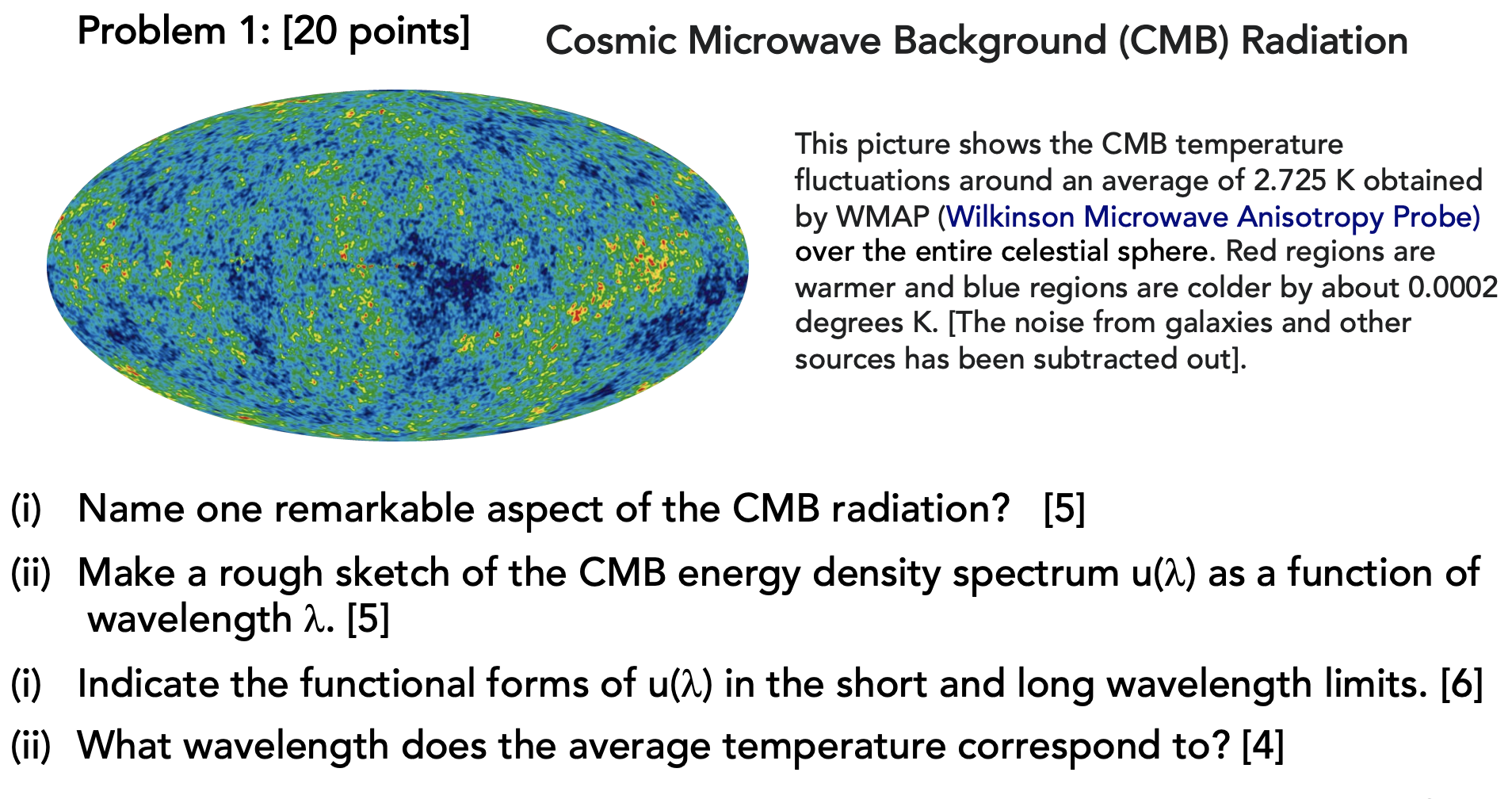 Problem 1: [20 points]

Cosmic Microwave Background (CMB) Radiation

This picture shows the CMB temperature fluctuations around an average of 2.725 K obtained by WMAP (Wilkinson Microwave Anisotropy Probe) over the entire celestial sphere. Red regions are warmer and blue regions are colder by about 0.0002 degrees K. [The noise from galaxies and other sources has been subtracted out].

(i) Name one remarkable aspect of the CMB radiation? [5]

(ii) Make a rough sketch of the CMB energy density spectrum u($\lambda$) as a function of wavelength $\lambda$. [5]

(i) Indicate the functional forms of u($\lambda$) in the short and long wavelength limits. [6]

(ii) What wavelength does the average temperature correspond to? [4]